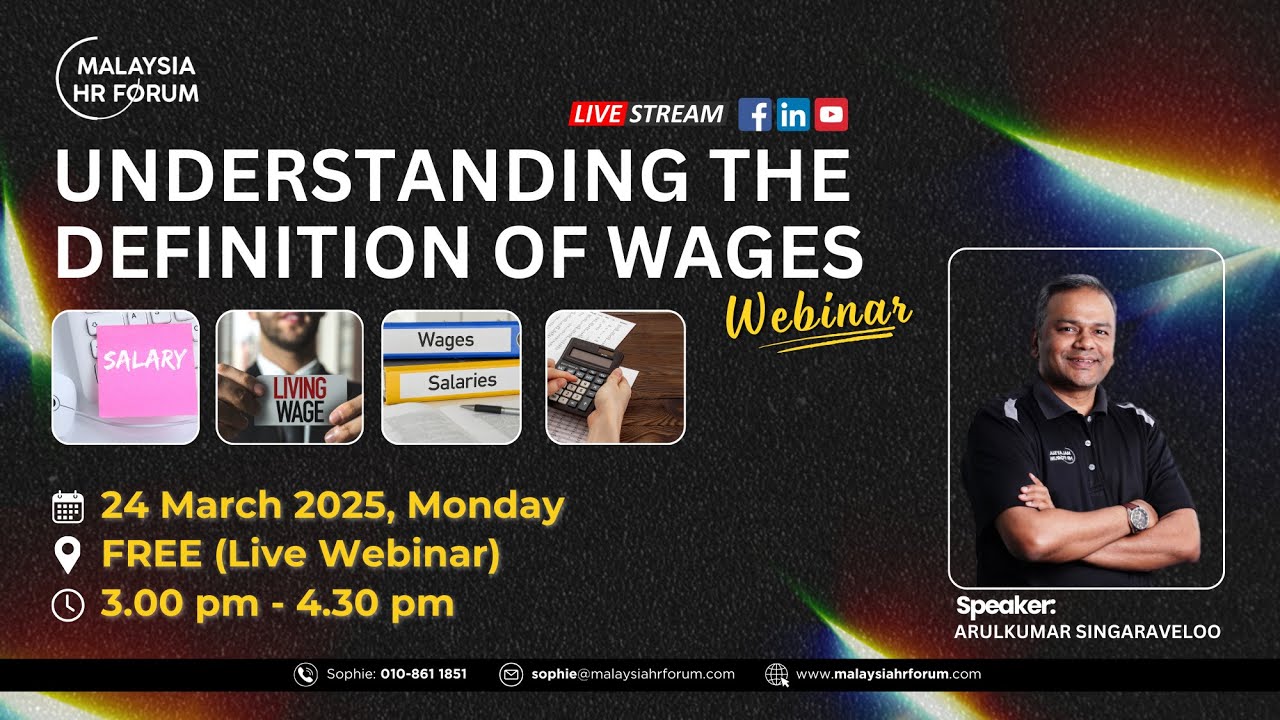 MALAYSIA HR FORUM

LIVE STREAM

UNDERSTANDING THE DEFINITION OF WAGES

Webinar

SALARY

LIVING WAGE

Wages

Salaries

24 March 2025, Monday

FREE (Live Webinar)

3.00 pm - 4.30 pm

Speaker:
ARULKUMAR SINGARAVELOO

Sophie: 010-861 1851

sophie@malaysiahrforum.com

www.malaysiahrforum.com